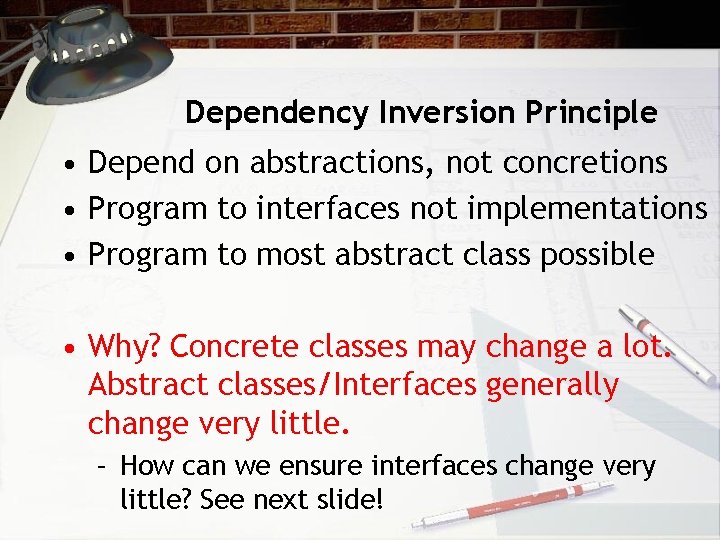 Dependency Inversion Principle

• Depend on abstractions, not concretions
• Program to interfaces not implementations
• Program to most abstract class possible

• Why? Concrete classes may change a lot. Abstract classes/Interfaces generally change very little.
- How can we ensure interfaces change very little? See next slide!